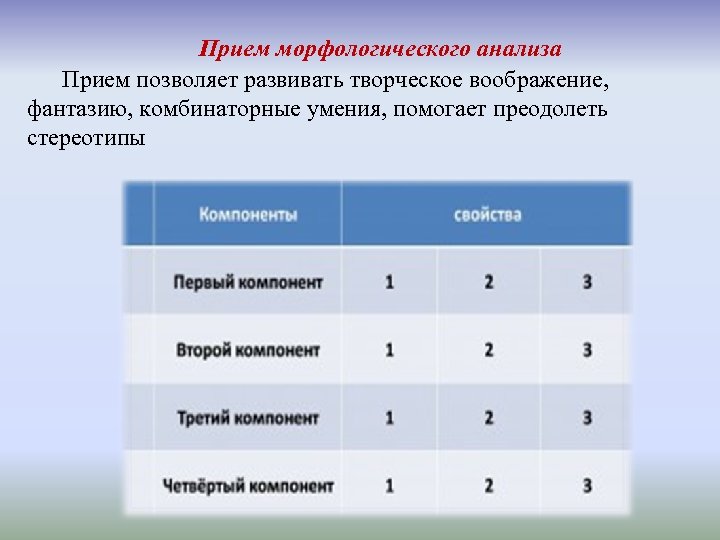 Прием морфологического анализа

Прием позволяет развивать творческое воображение, фантазию, комбинаторные умения, помогает преодолеть стереотипы

| Компоненты | свойства | | |
|---|---|---|---|
| Первый компонент | 1 | 2 | 3 |
| Второй компонент | 1 | 2 | 3 |
| Третий компонент | 1 | 2 | 3 |
| Четвёртый компонент | 1 | 2 | 3 |